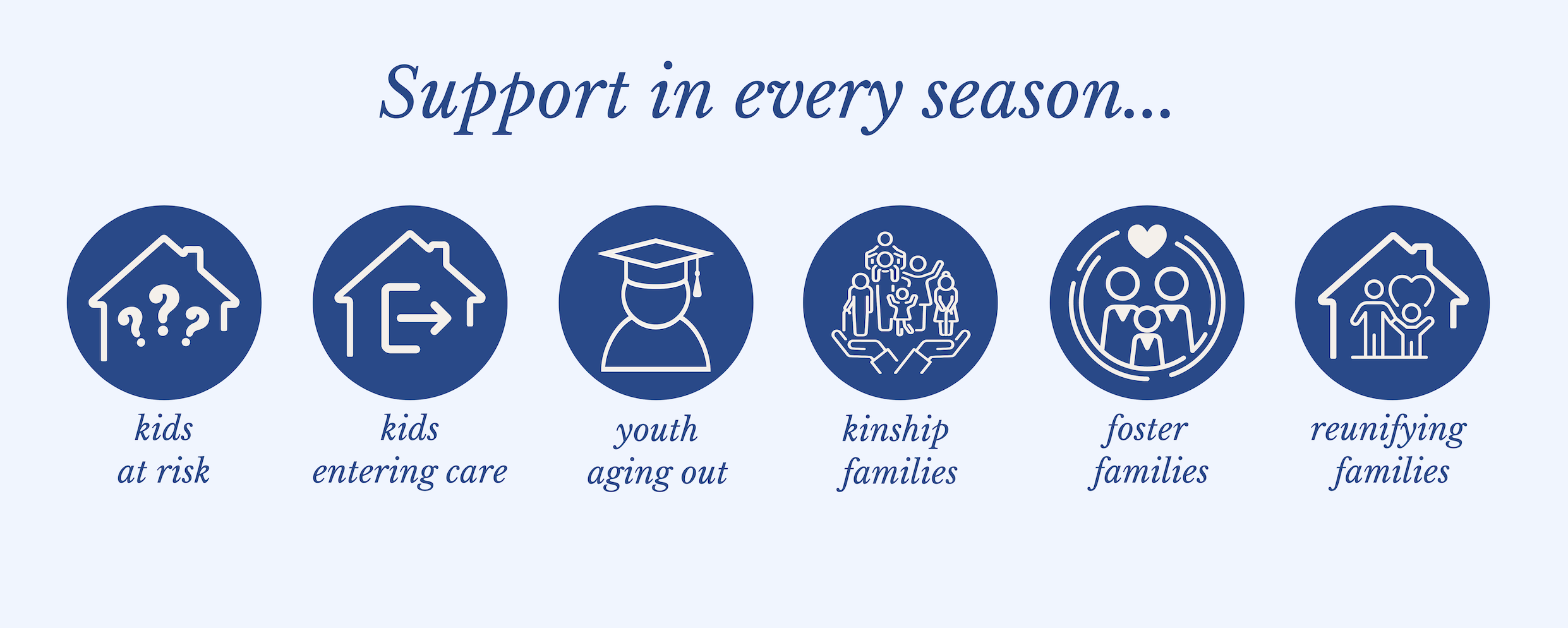 Support in every season...

???

kids at risk

kids entering care

youth aging out

kinship families

foster families

reunifying families